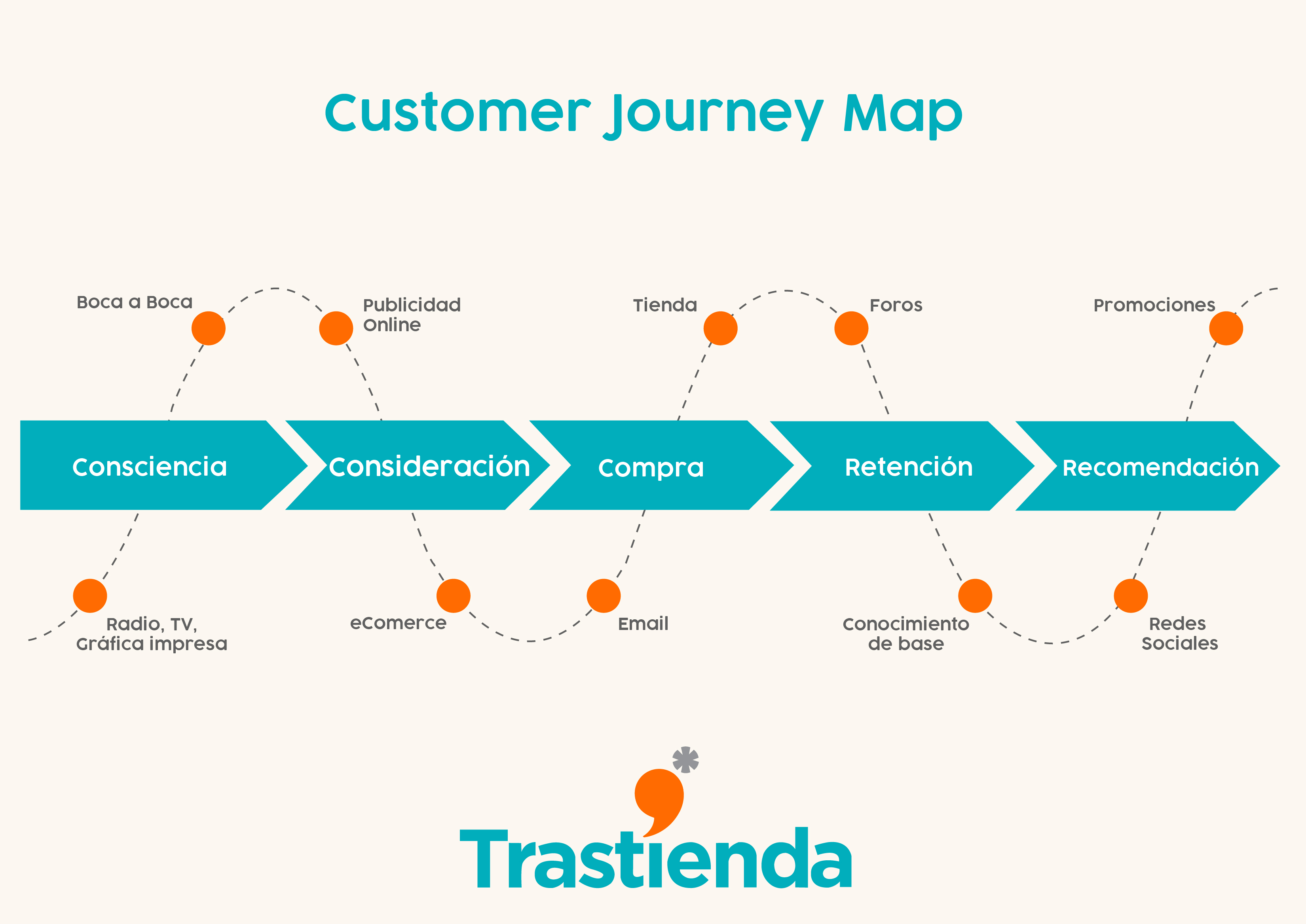 Customer Journey Map

Boca a Boca

Publicidad Online

Tienda

Foros

Promociones

Consciencia

Consideración

Compra

Retención

Recomendación

Radio, TV, Gráfica impresa

eComerce

Email

Conocimiento de base

Redes Sociales

Trastienda